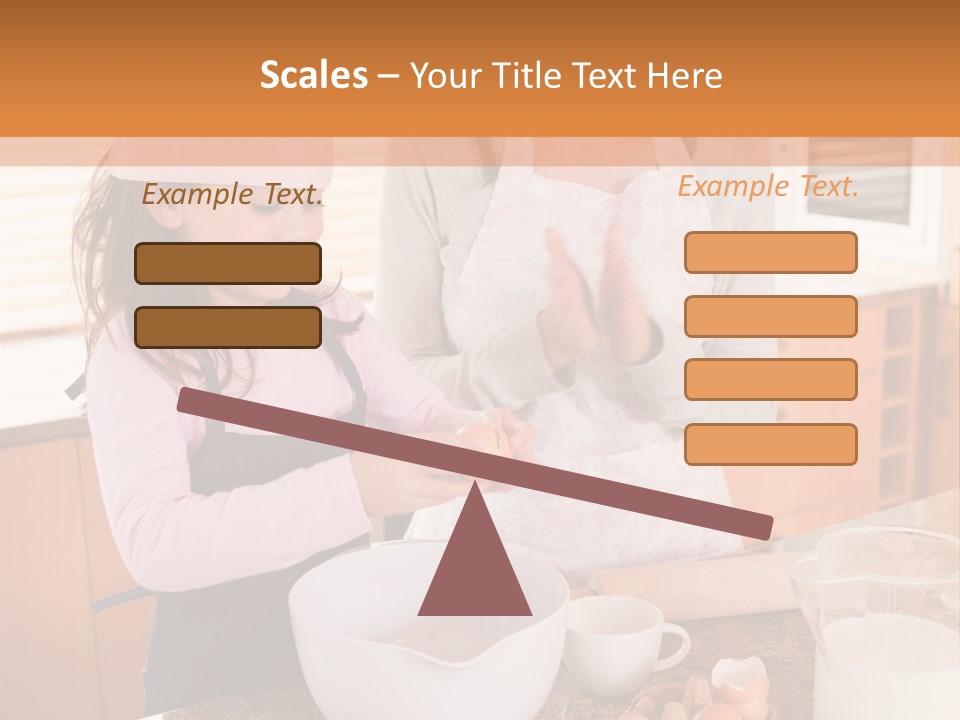 Scales – Your Title Text Here

Example Text.

Example Text.